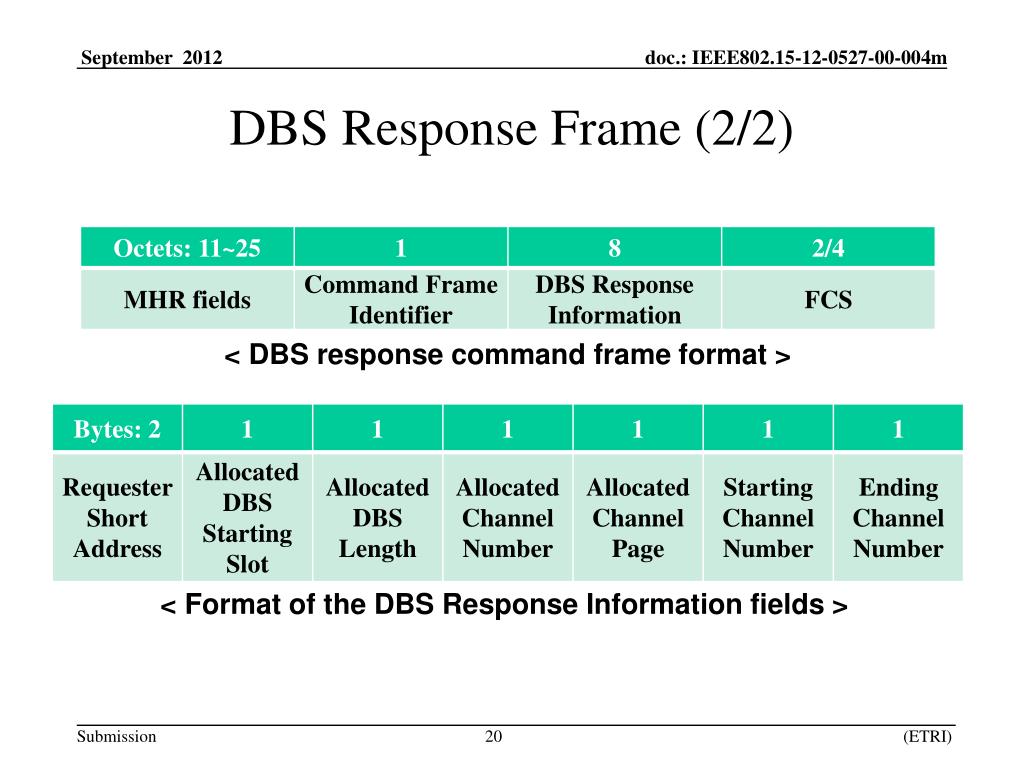 September 2012

doc.: IEEE802.15-12-0527-00-004m

DBS Response Frame (2/2)

| Octets: 11~25 | 1 | 8 | 2/4 |
|---|---|---|---|
| MHR fields | Command Frame Identifier | DBS Response Information | FCS |

< DBS response command frame format >

| Bytes: 2 | 1 | 1 | 1 | 1 | 1 | 1 |
|---|---|---|---|---|---|---|
| Requester Short Address | Allocated DBS Starting Slot | Allocated DBS Length | Allocated Channel Number | Allocated Channel Page | Starting Channel Number | Ending Channel Number |

< Format of the DBS Response Information fields >

Submission

20

(ETRI)